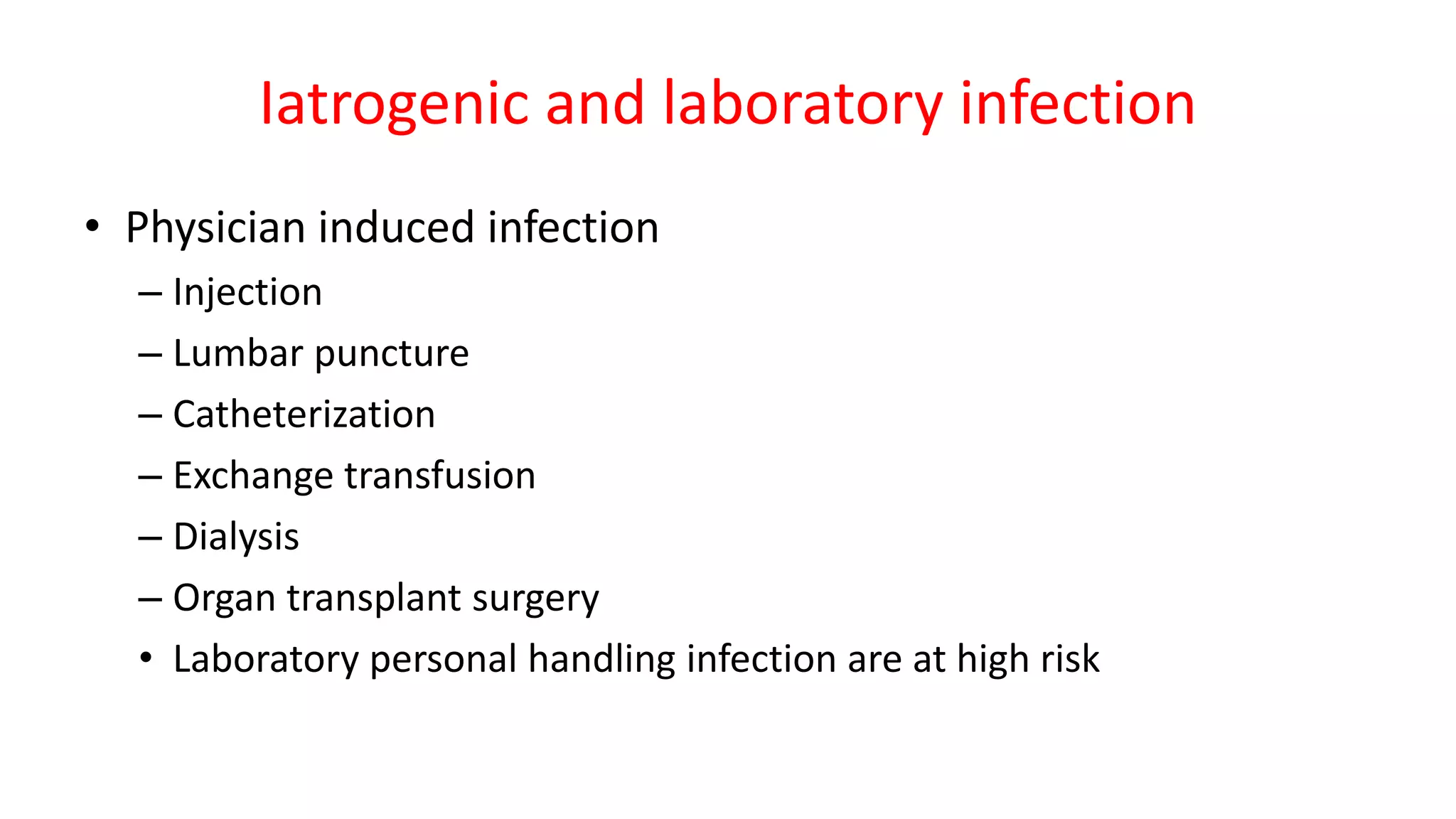 Iatrogenic and laboratory infection

• Physician induced infection
– Injection
– Lumbar puncture
– Catheterization
– Exchange transfusion
– Dialysis
– Organ transplant surgery
• Laboratory personal handling infection are at high risk